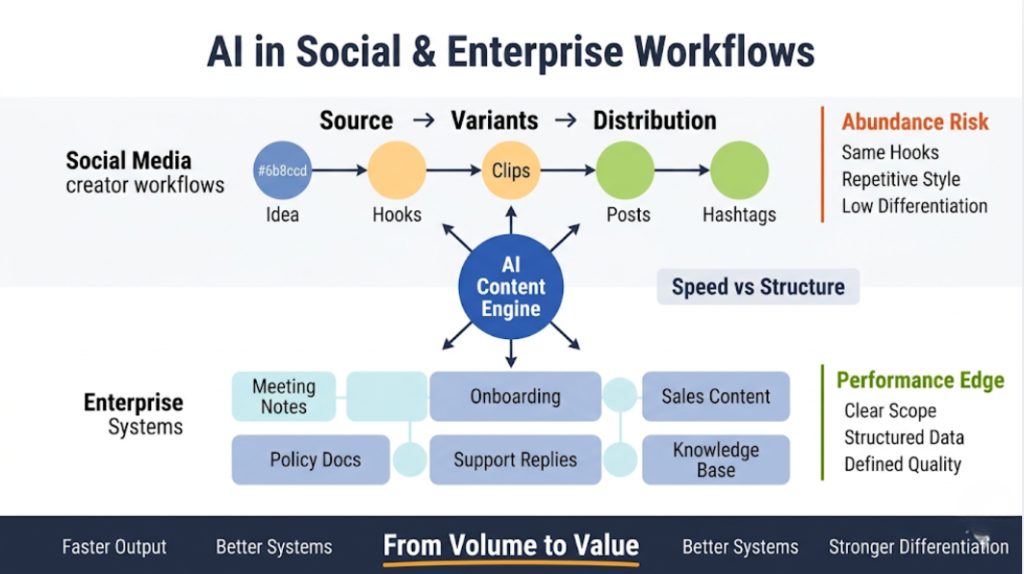 AI in Social & Enterprise Workflows

Source → Variants → Distribution

Social Media
creator workflows

#6b8ccd
Idea

Hooks

Clips

Posts

Hashtags

Abundance Risk
Same Hooks
Repetitive Style
Low Differentiation

AI
Content
Engine

Speed vs Structure

Enterprise
Systems

Meeting Notes

Onboarding

Sales Content

Policy Docs

Support Replies

Knowledge Base

Performance Edge
Clear Scope
Structured Data
Defined Quality

Faster Output   Better Systems   From Volume to Value   Better Systems   Stronger Differentiation